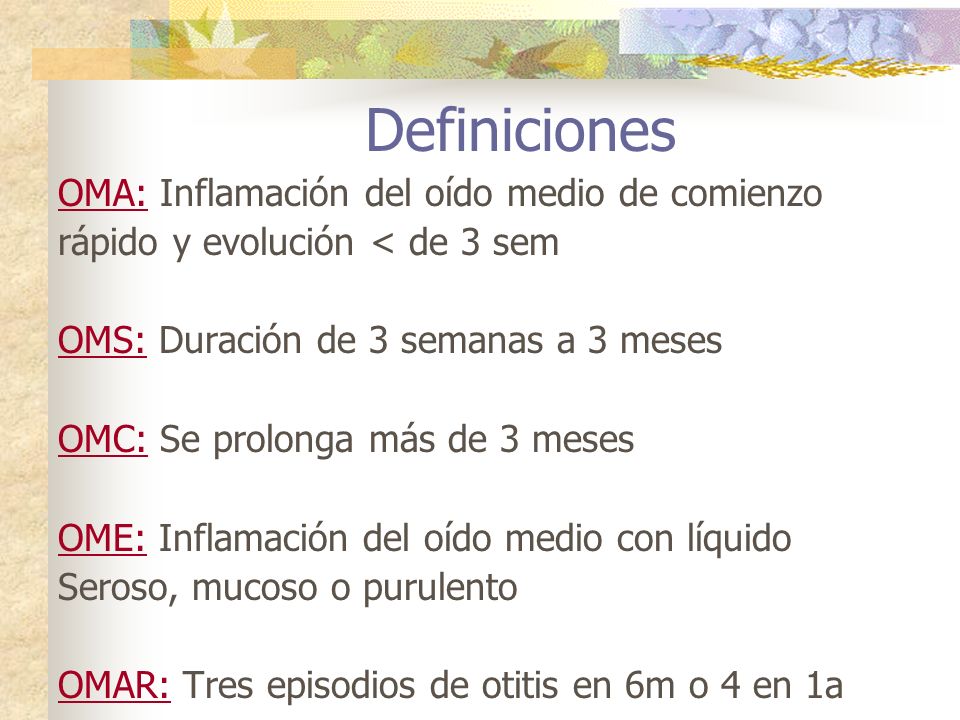 Definiciones

OMA: Inflamación del oído medio de comienzo rápido y evolución < de 3 sem

OMS: Duración de 3 semanas a 3 meses

OMC: Se prolonga más de 3 meses

OME: Inflamación del oído medio con líquido Seroso, mucoso o purulento

OMAR: Tres episodios de otitis en 6m o 4 en 1a